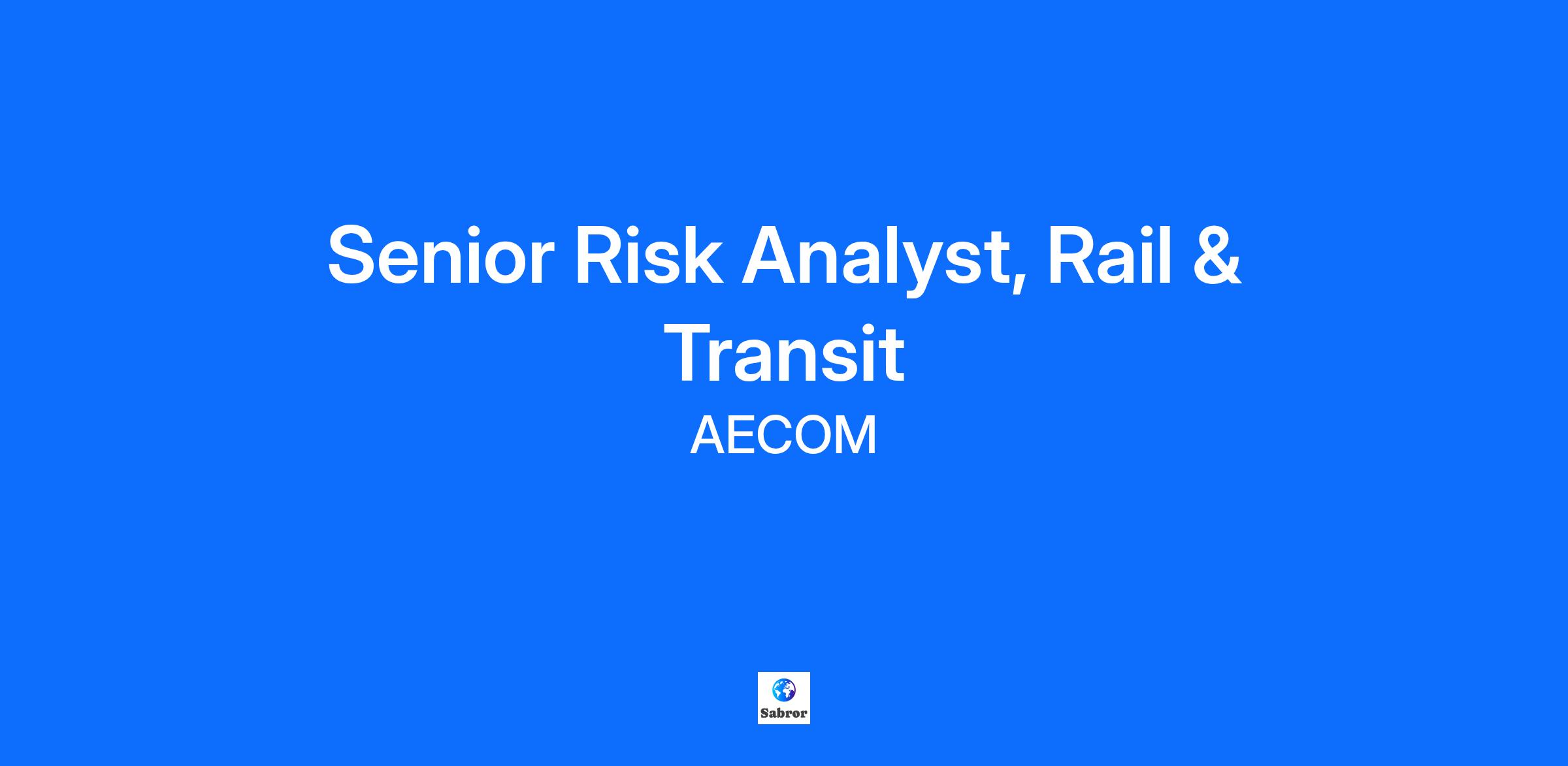 Senior Risk Analyst, Rail & Transit

AECOM

Sabror